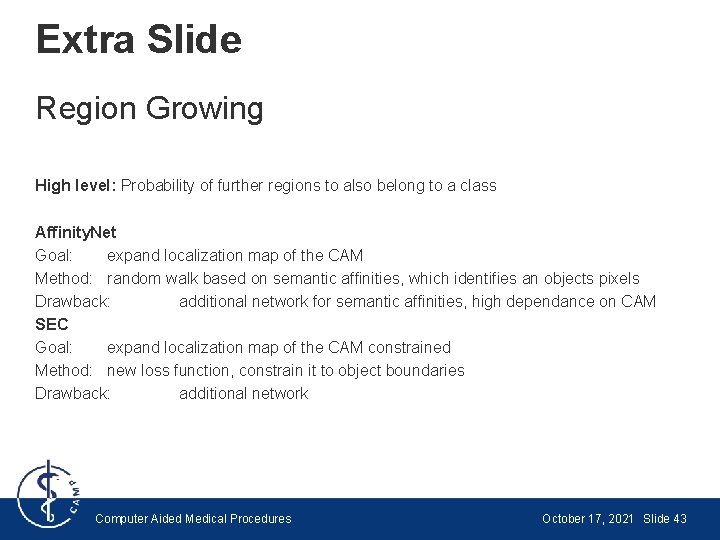 Extra Slide

Region Growing

High level: Probability of further regions to also belong to a class

AffinityNet
Goal: expand localization map of the CAM
Method: random walk based on semantic affinities, which identifies an objects pixels
Drawback: additional network for semantic affinities, high dependance on CAM
SEC
Goal: expand localization map of the CAM constrained
Method: new loss function, constrain it to object boundaries
Drawback: additional network

CAMP

Computer Aided Medical Procedures

October 17, 2021 Slide 43